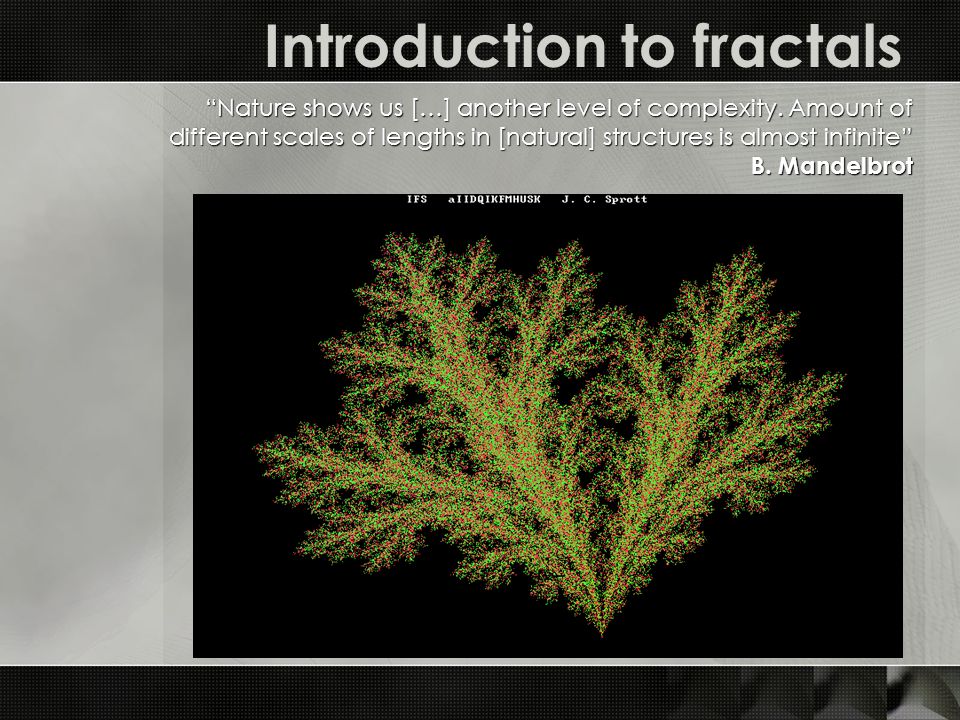 Introduction to fractals

“Nature shows us […] another level of complexity. Amount of different scales of lengths in [natural] structures is almost infinite”
B. Mandelbrot

IFS aIIDQIKFMHUSK J. C. Sprott